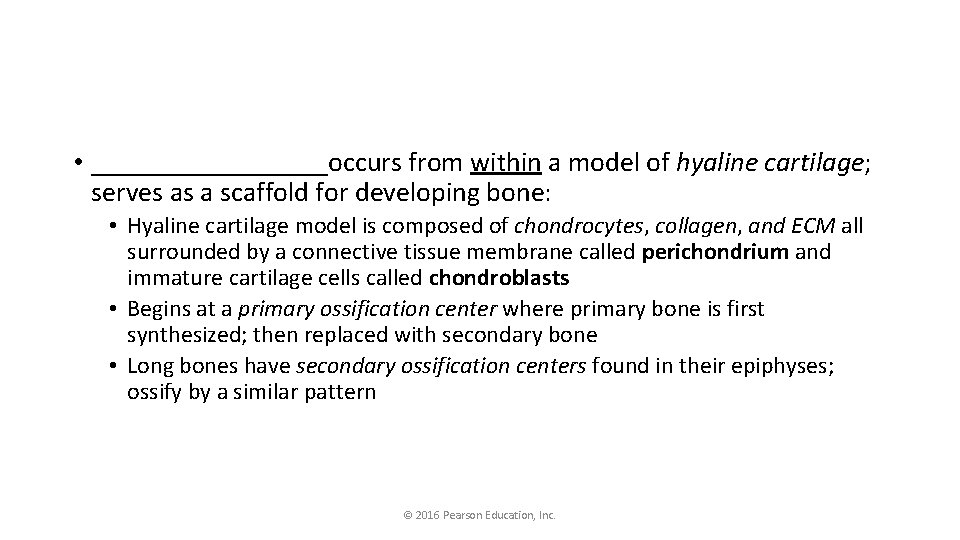 • _________________occurs from within a model of hyaline cartilage; serves as a scaffold for developing bone:

• Hyaline cartilage model is composed of chondrocytes, collagen, and ECM all surrounded by a connective tissue membrane called perichondrium and immature cartilage cells called chondroblasts
• Begins at a primary ossification center where primary bone is first synthesized; then replaced with secondary bone
• Long bones have secondary ossification centers found in their epiphyses; ossify by a similar pattern

© 2016 Pearson Education, Inc.